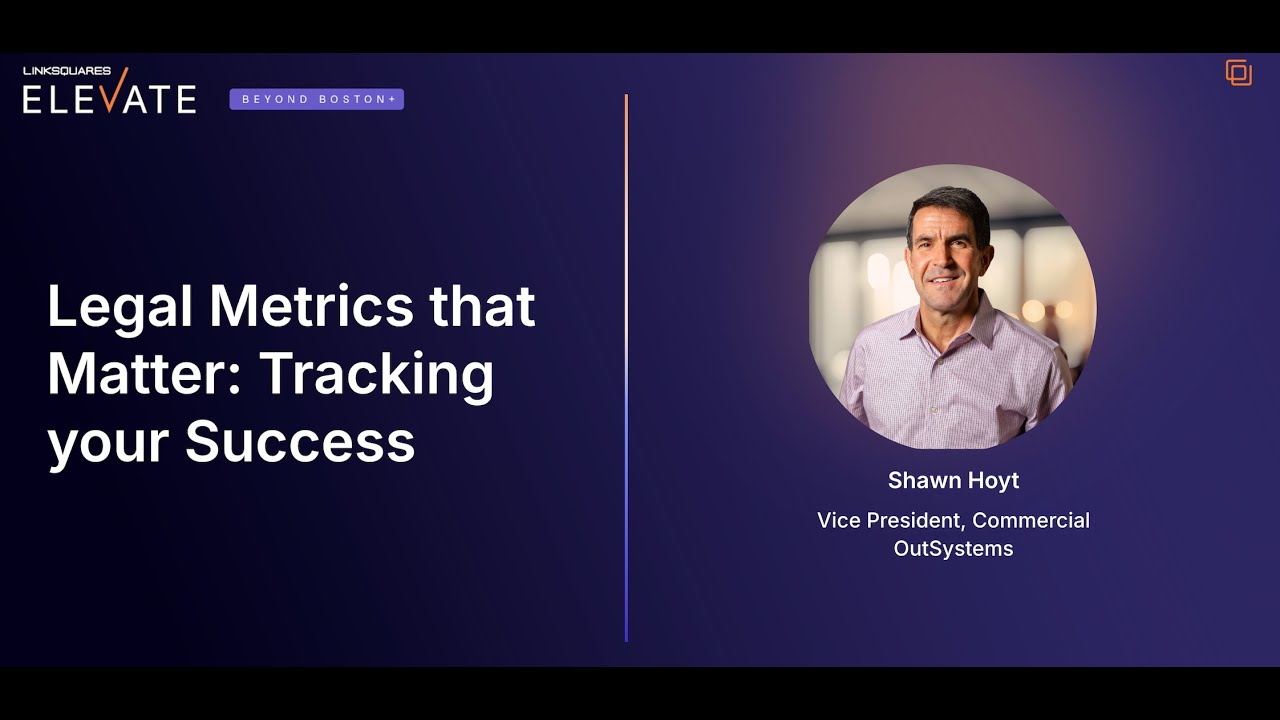 LINKSQUARES
ELEVATE

BEYOND BOSTON+

Legal Metrics that Matter: Tracking your Success

Shawn Hoyt

Vice President, Commercial
OutSystems